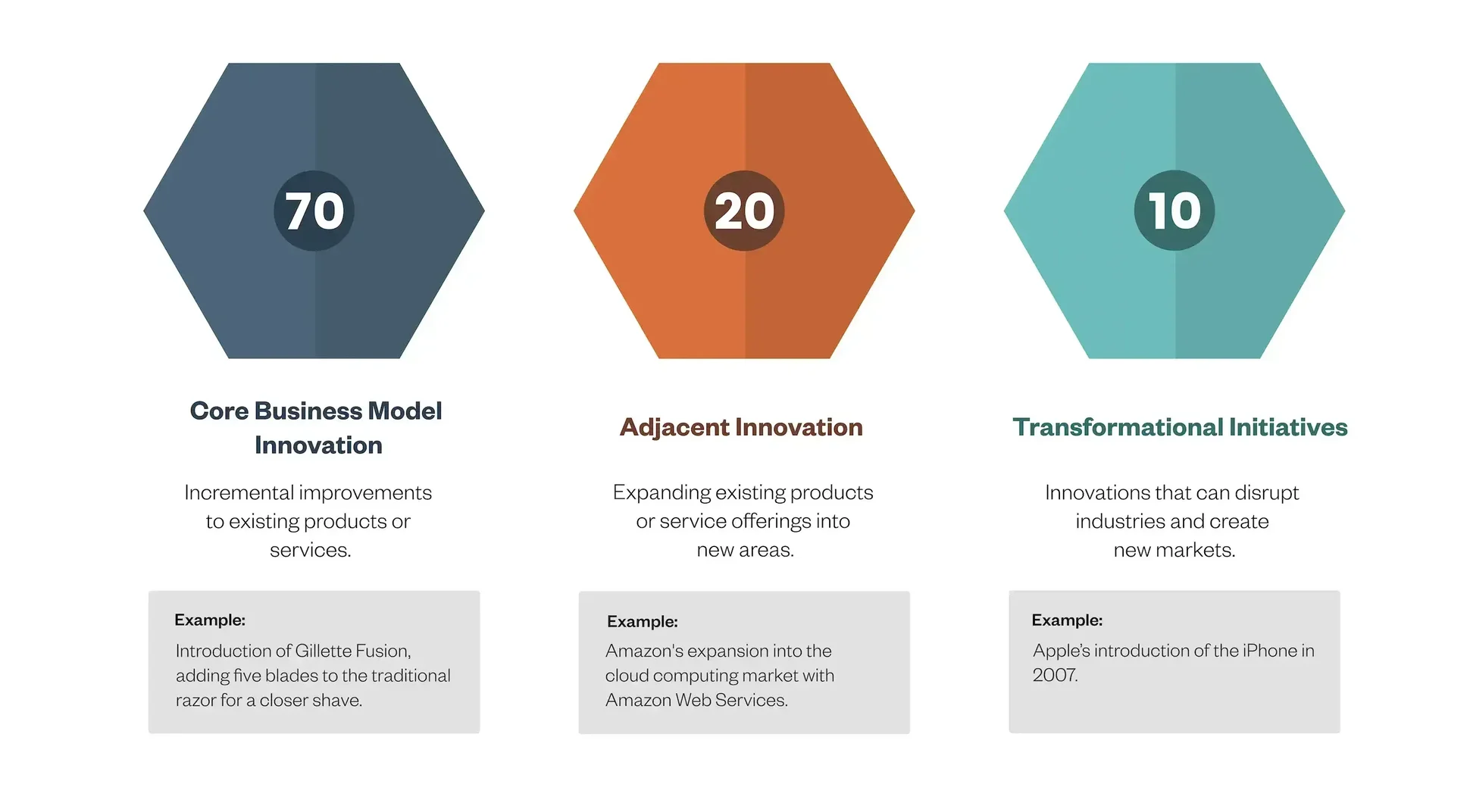 70

Core Business Model Innovation

Incremental improvements to existing products or services.

Example:
Introduction of Gillette Fusion, adding five blades to the traditional razor for a closer shave.

20

Adjacent Innovation

Expanding existing products or service offerings into new areas.

Example:
Amazon's expansion into the cloud computing market with Amazon Web Services.

10

Transformational Initiatives

Innovations that can disrupt industries and create new markets.

Example:
Apple's introduction of the iPhone in 2007.